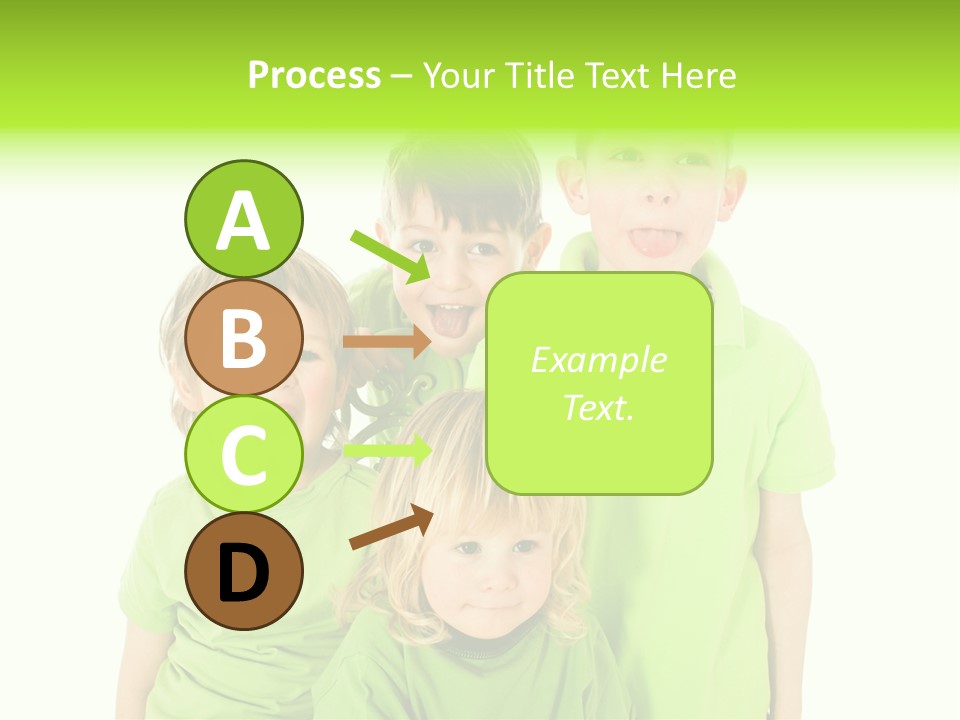 Process – Your Title Text Here

A

B

C

D

Example Text.